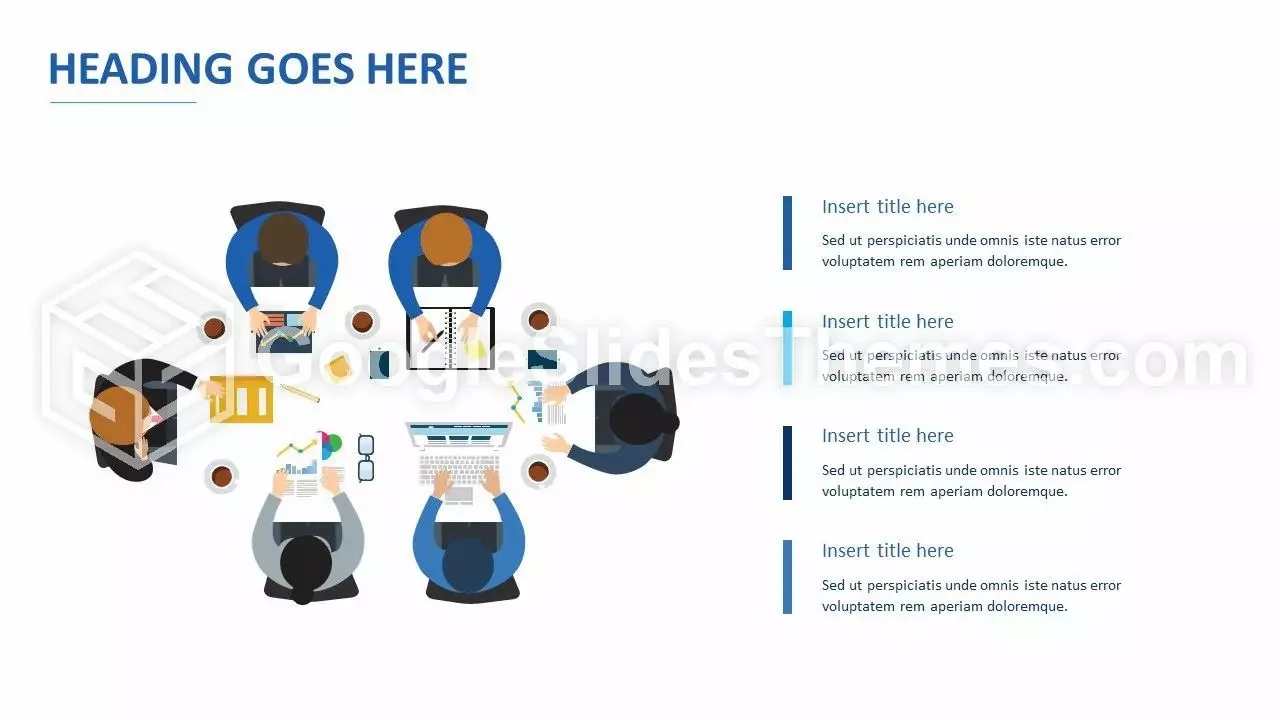 HEADING GOES HERE

GoogleSlidesThemes.com

Insert title here

Sed ut perspiciatis unde omnis iste natus error voluptatem rem aperiam doloremque.

Insert title here

Sed ut perspiciatis unde omnis iste natus error voluptatem rem aperiam doloremque.

Insert title here

Sed ut perspiciatis unde omnis iste natus error voluptatem rem aperiam doloremque.

Insert title here

Sed ut perspiciatis unde omnis iste natus error voluptatem rem aperiam doloremque.